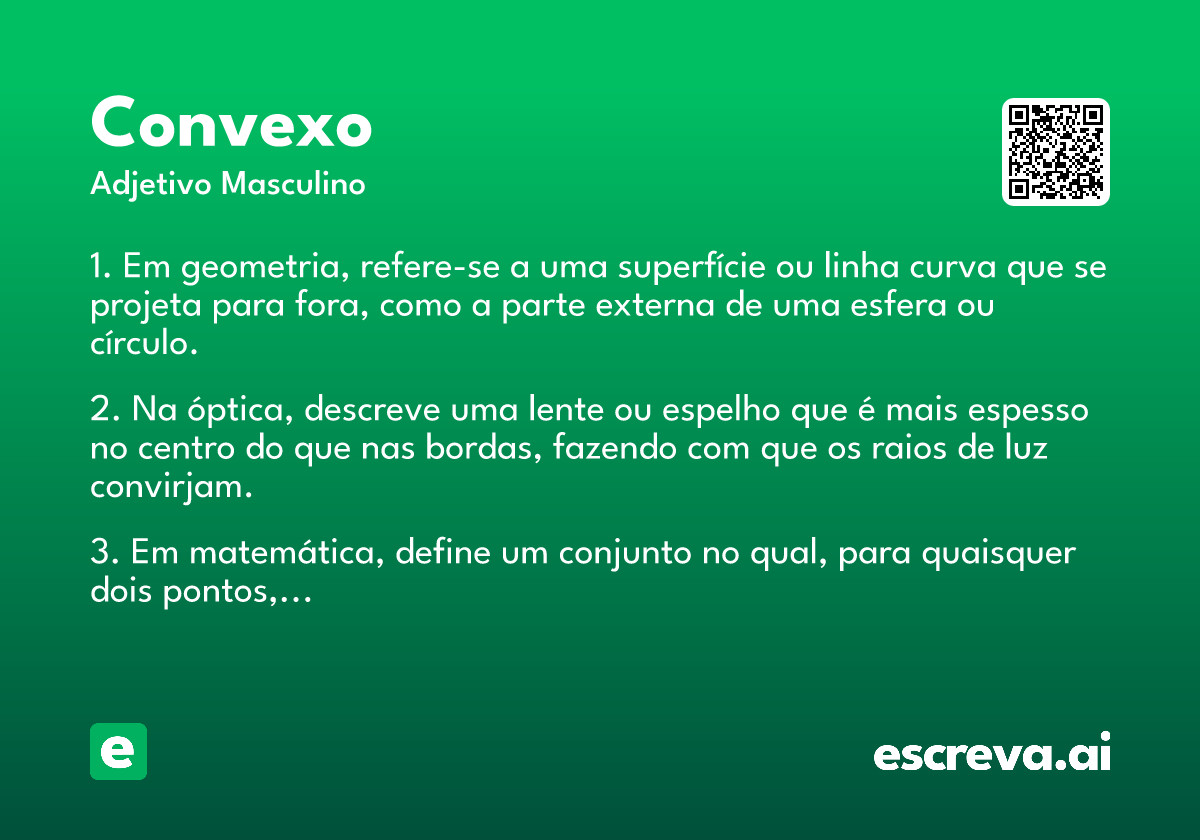 Convexo
Adjetivo Masculino

1. Em geometria, refere-se a uma superfície ou linha curva que se projeta para fora, como a parte externa de uma esfera ou círculo.

2. Na óptica, descreve uma lente ou espelho que é mais espesso no centro do que nas bordas, fazendo com que os raios de luz convirjam.

3. Em matemática, define um conjunto no qual, para quaisquer dois pontos,...

e

escreva.ai